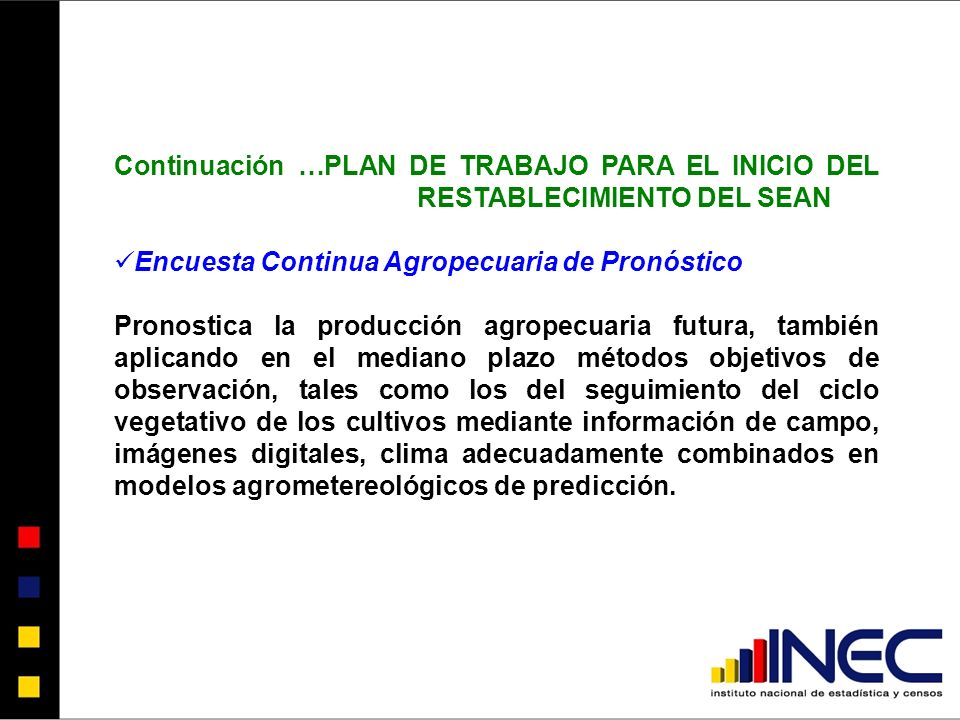 Continuación …PLAN DE TRABAJO PARA EL INICIO DEL RESTABLECIMIENTO DEL SEAN

✓Encuesta Continua Agropecuaria de Pronóstico

Pronostica la producción agropecuaria futura, también aplicando en el mediano plazo métodos objetivos de observación, tales como los del seguimiento del ciclo vegetativo de los cultivos mediante información de campo, imágenes digitales, clima adecuadamente combinados en modelos agrometereológicos de predicción.

INEC
instituto nacional de estadística y censos